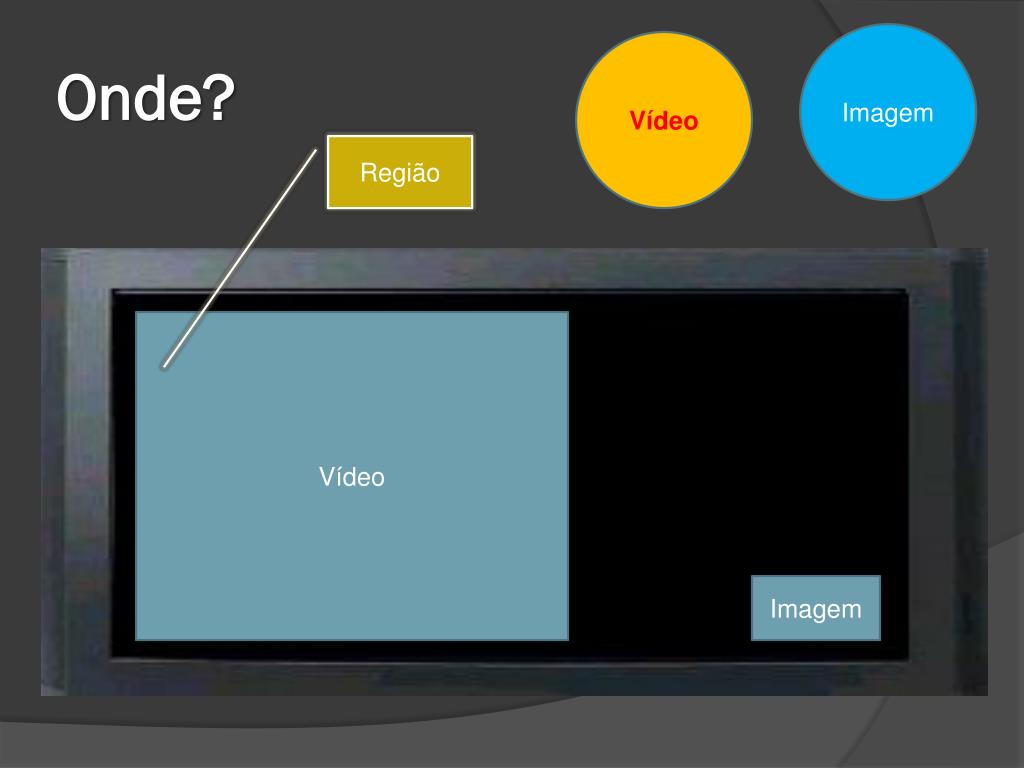 Onde?

Vídeo

Imagem

Região

Vídeo

Imagem